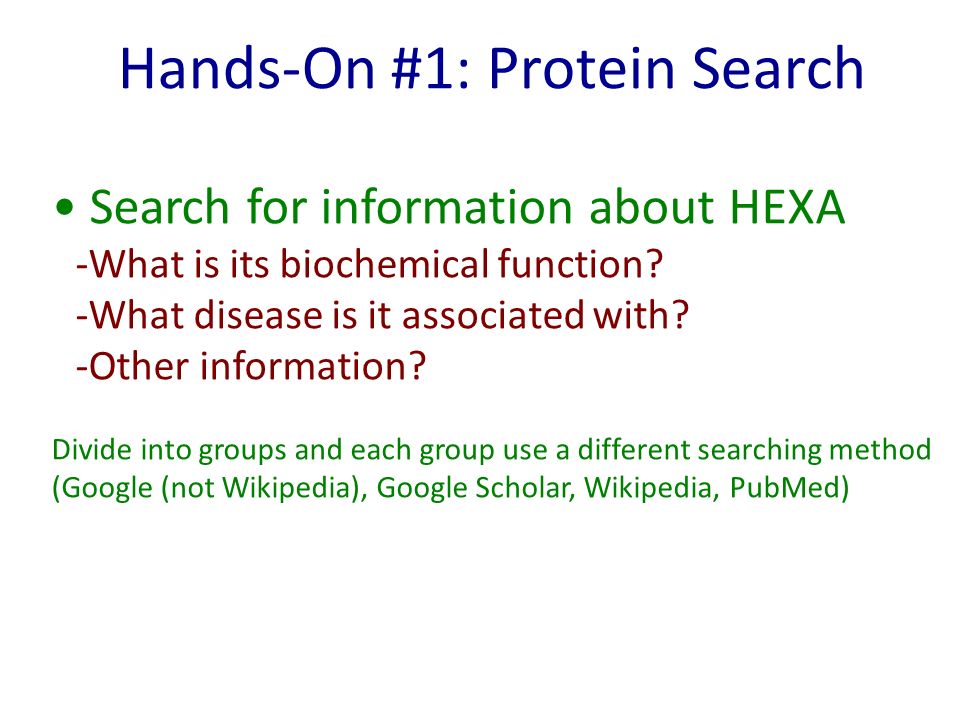 Hands-On #1: Protein Search

• Search for information about HEXA
-What is its biochemical function?
-What disease is it associated with?
-Other information?

Divide into groups and each group use a different searching method (Google (not Wikipedia), Google Scholar, Wikipedia, PubMed)